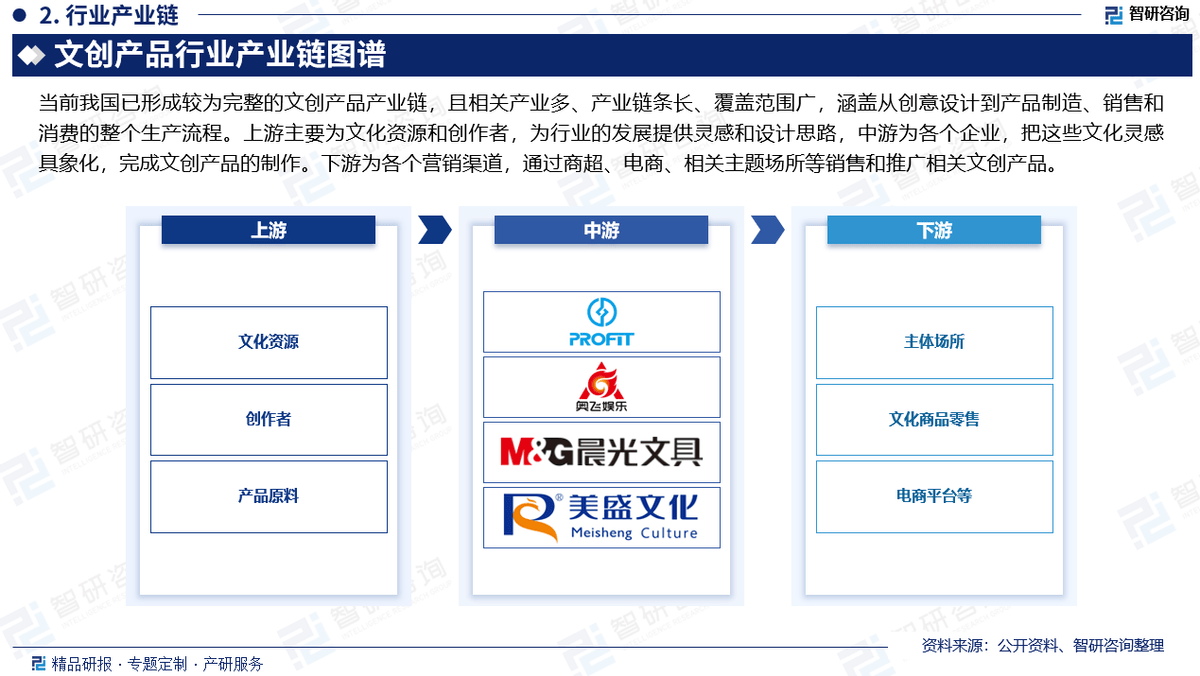 2. 行业产业链

智研咨询

文创产品行业产业链图谱

当前我国已形成较为完整的文创产品产业链，且相关产业多、产业链条长、覆盖范围广，涵盖从创意设计到产品制造、销售和消费的整个生产流程。上游主要为文化资源和创作者，为行业的发展提供灵感和设计思路，中游为各个企业，把这些文化灵感具象化，完成文创产品的制作。下游为各个营销渠道，通过商超、电商、相关主题场所等销售和推广相关文创产品。

上游

文化资源

创作者

产品原料

中游

PROFIT

奥飞娱乐

M&G晨光文具

美盛文化 Meisheng Culture

下游

主体场所

文化商品零售

电商平台等

资料来源：公开资料、智研咨询整理

精品研报 · 专题定制 · 产研服务